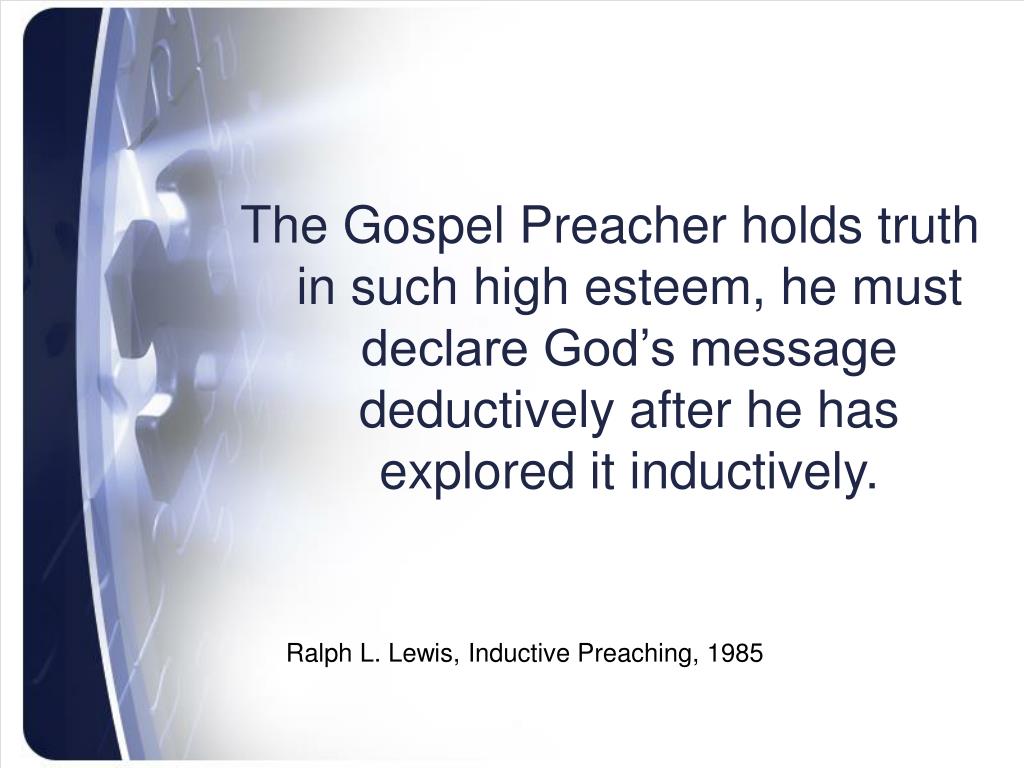 The Gospel Preacher holds truth in such high esteem, he must declare God’s message deductively after he has explored it inductively.

Ralph L. Lewis, Inductive Preaching, 1985